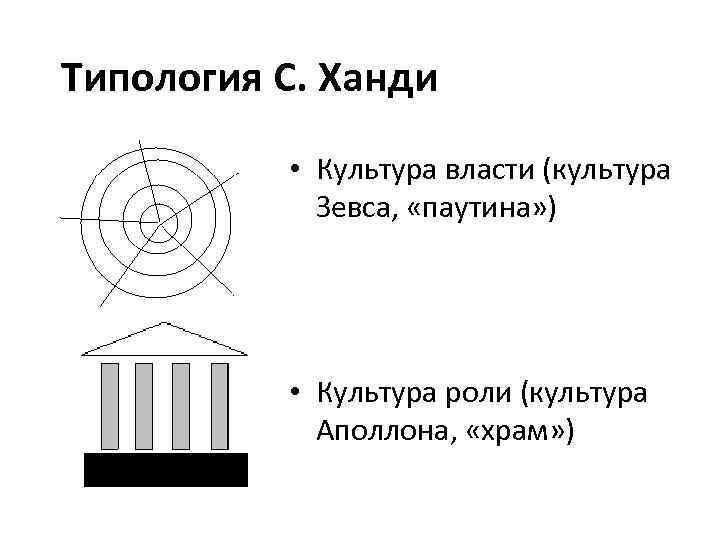 Типология С. Ханди

• Культура власти (культура Зевса, «паутина»)

• Культура роли (культура Аполлона, «храм»)